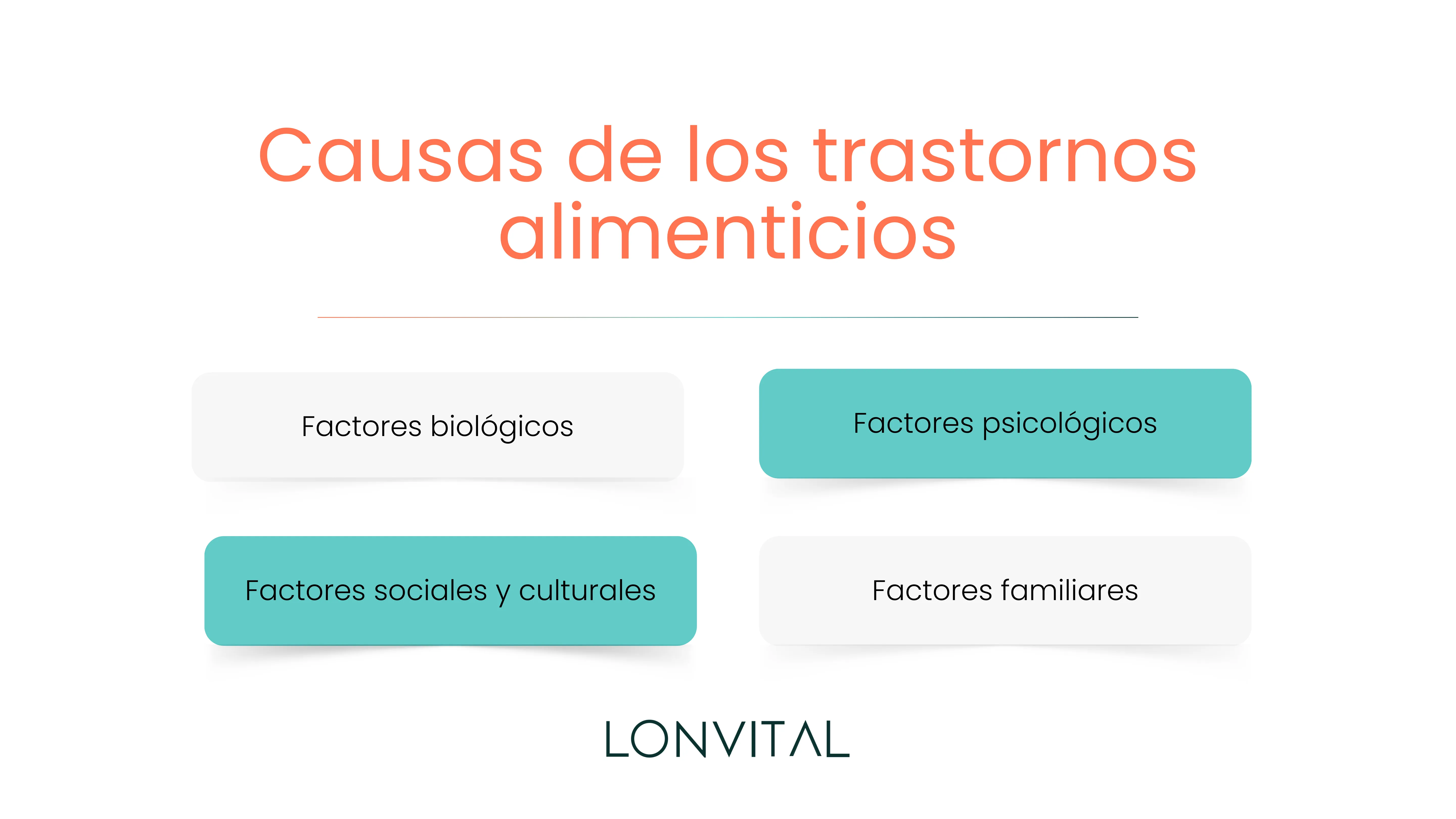 Causas de los trastornos alimenticios

Factores biológicos

Factores psicológicos

Factores sociales y culturales

Factores familiares

LONVITAL